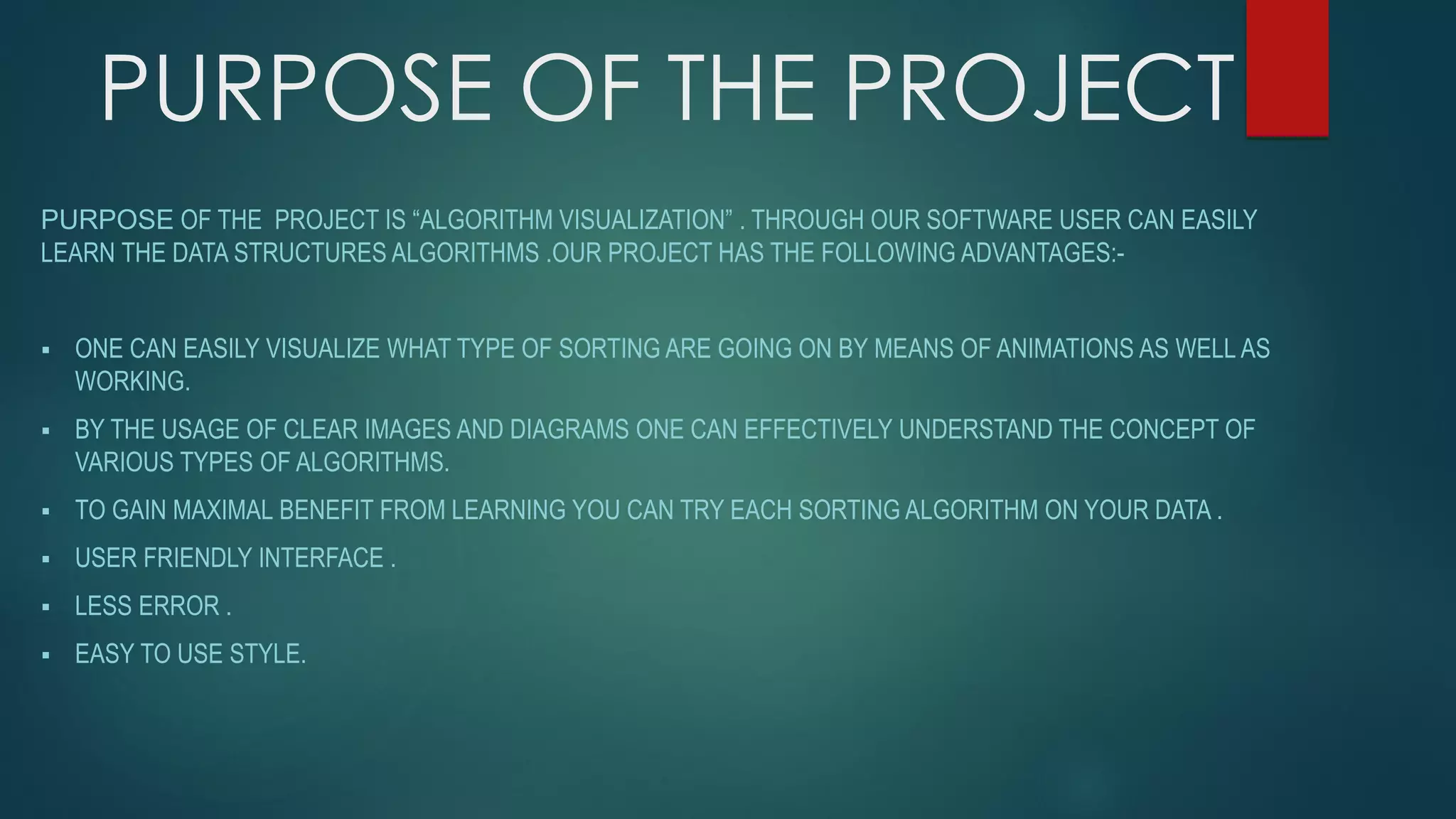 PURPOSE OF THE PROJECT

PURPOSE OF THE PROJECT IS “ALGORITHM VISUALIZATION” . THROUGH OUR SOFTWARE USER CAN EASILY LEARN THE DATA STRUCTURES ALGORITHMS .OUR PROJECT HAS THE FOLLOWING ADVANTAGES:-

▪ ONE CAN EASILY VISUALIZE WHAT TYPE OF SORTING ARE GOING ON BY MEANS OF ANIMATIONS AS WELL AS WORKING.

▪ BY THE USAGE OF CLEAR IMAGES AND DIAGRAMS ONE CAN EFFECTIVELY UNDERSTAND THE CONCEPT OF VARIOUS TYPES OF ALGORITHMS.

▪ TO GAIN MAXIMAL BENEFIT FROM LEARNING YOU CAN TRY EACH SORTING ALGORITHM ON YOUR DATA .

▪ USER FRIENDLY INTERFACE .

▪ LESS ERROR .

▪ EASY TO USE STYLE.